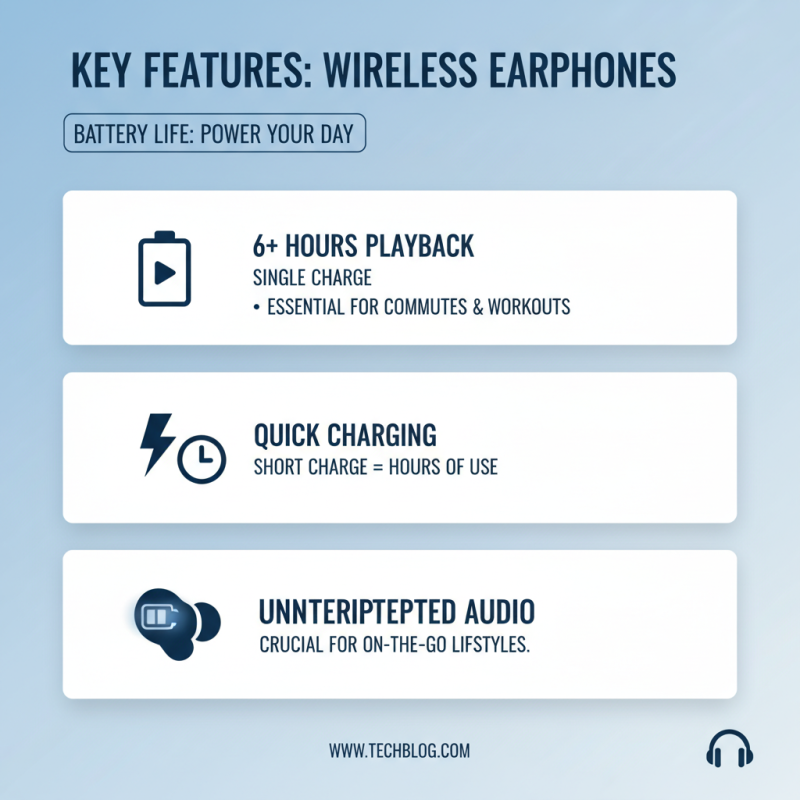 KEY FEATURES: WIRELESS EARPHONES

BATTERY LIFE: POWER YOUR DAY

6+ HOURS PLAYBACK
SINGLE CHARGE
• ESSENTIAL FOR COMMUTES & WORKOUTS

QUICK CHARGING
SHORT CHARGE = HOURS OF USE

UNNTERIPTEPTED AUDIO
CRUCIAL FOR ON-THE-GO LIFSTYLES.

WWW.TECHBLOG.COM